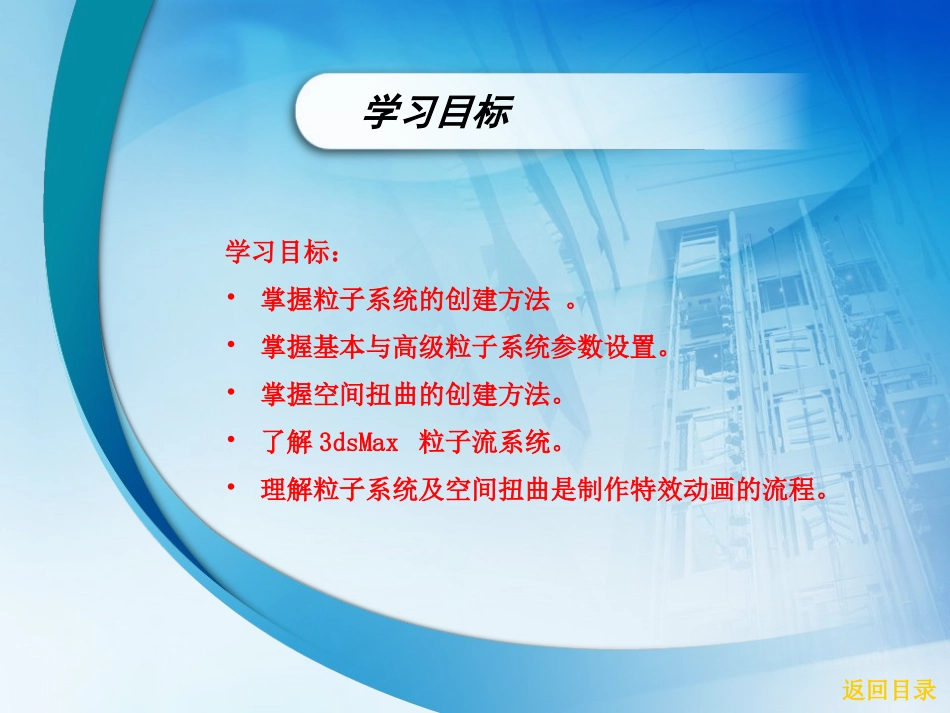 学习目标

学习目标：

• 掌握粒子系统的创建方法 。
• 掌握基本与高级粒子系统参数设置。
• 掌握空间扭曲的创建方法。
• 了解 3dsMax 粒子流系统。
• 理解粒子系统及空间扭曲是制作特效动画的流程。

返回目录